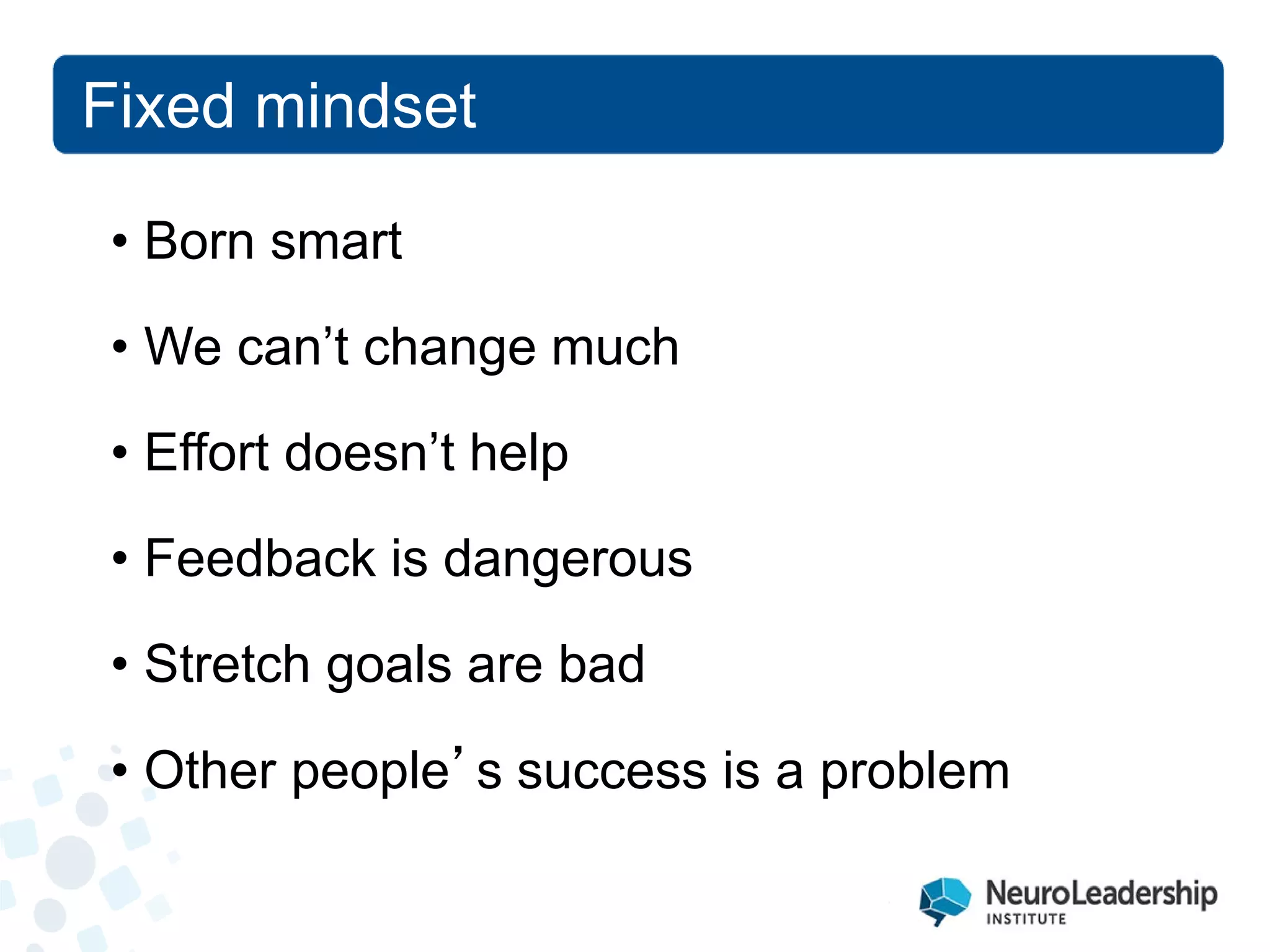 Fixed mindset

• Born smart
• We can’t change much
• Effort doesn’t help
• Feedback is dangerous
• Stretch goals are bad
• Other people’s success is a problem

NeuroLeadership INSTITUTE